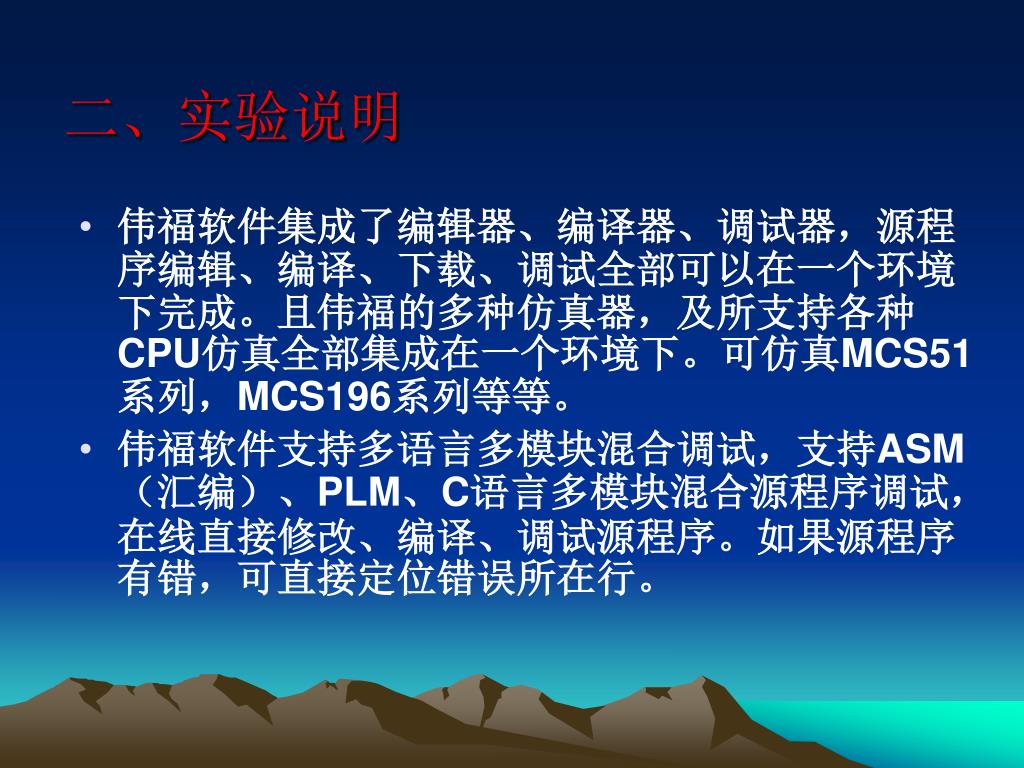 二、实验说明

• 伟福软件集成了编辑器、编译器、调试器，源程序编辑、编译、下载、调试全部可以在一个环境下完成。且伟福的多种仿真器，及所支持各种CPU仿真全部集成在一个环境下。可仿真MCS51系列，MCS196系列等等。

• 伟福软件支持多语言多模块混合调试，支持ASM（汇编）、PLM、C语言多模块混合源程序调试，在线直接修改、编译、调试源程序。如果源程序有错，可直接定位错误所在行。